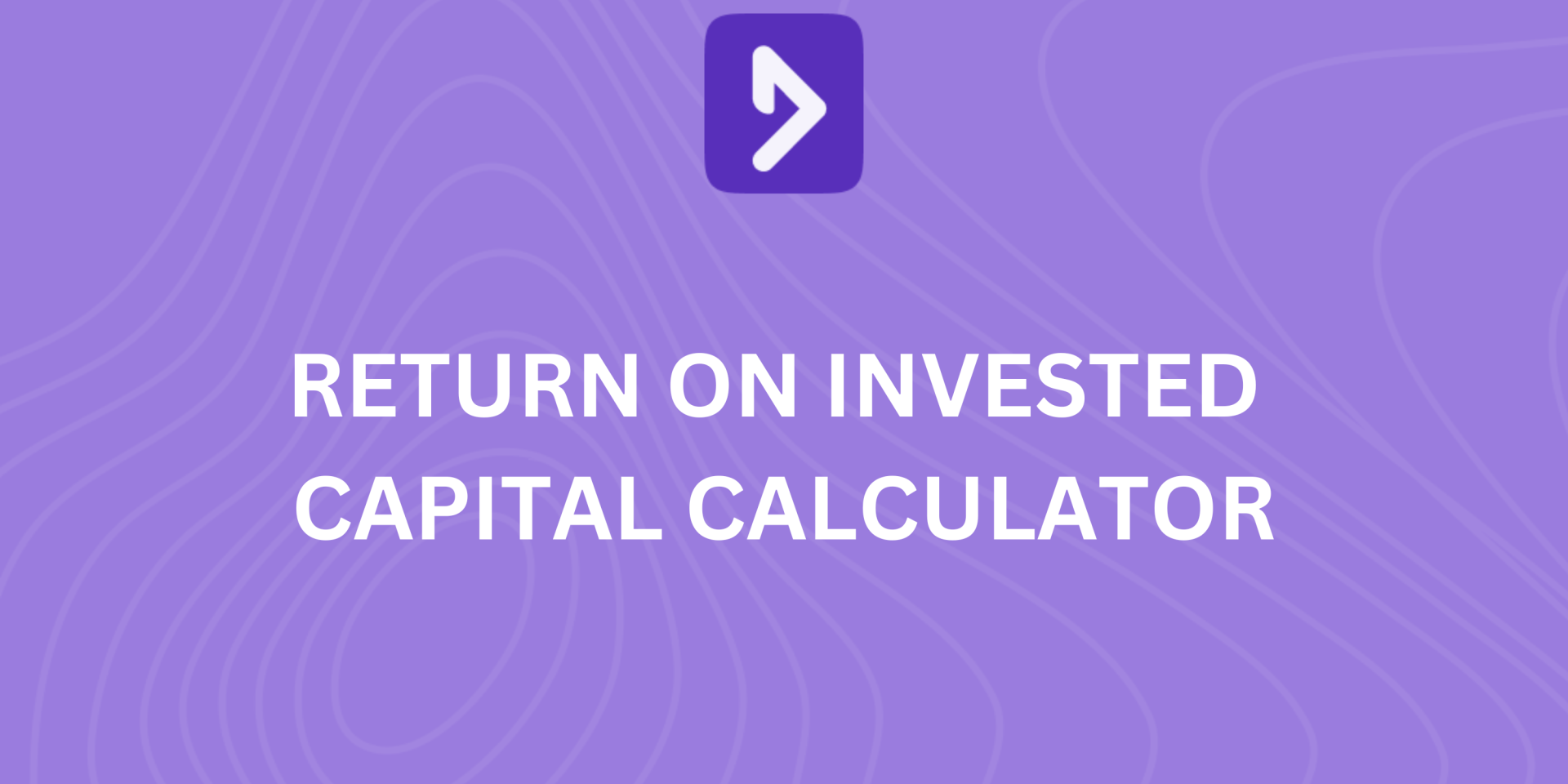 RETURN ON INVESTED CAPITAL CALCULATOR